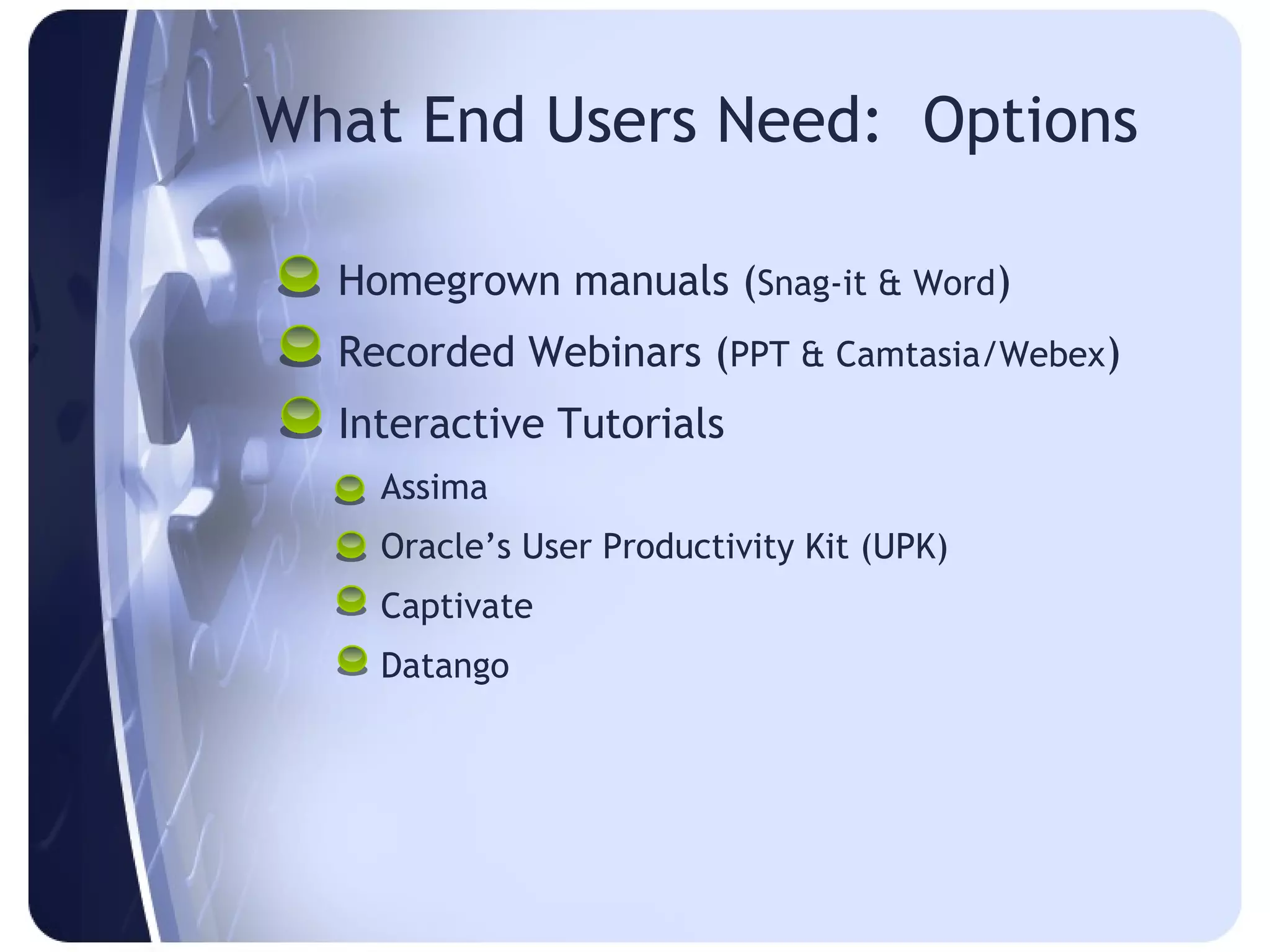 What End Users Need:  Options

Homegrown manuals (Snag-it & Word)

Recorded Webinars (PPT & Camtasia/Webex)

Interactive Tutorials

Assima

Oracle’s User Productivity Kit (UPK)

Captivate

Datango